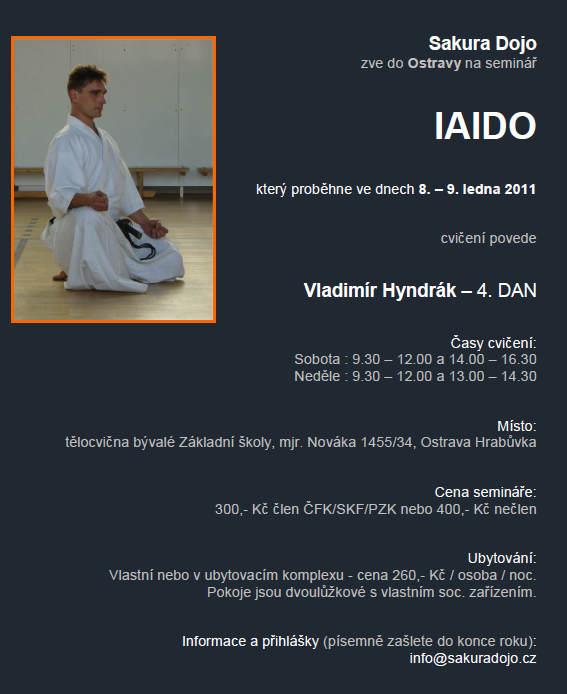 Sakura Dojo
zve do Ostravy na seminář

IAIDO

který proběhne ve dnech 8. – 9. ledna 2011

cvičení povede

Vladimír Hyndrák – 4. DAN

Časy cvičení:
Sobota : 9.30 – 12.00 a 14.00 – 16.30
Neděle : 9.30 – 12.00 a 13.00 – 14.30

Místo:
tělocvična bývalé Základní školy, mjr. Nováka 1455/34, Ostrava Hrabůvka

Cena semináře:
300,- Kč člen ČFK/SKF/PZK nebo 400,- Kč nečlen

Ubytování:
Vlastní nebo v ubytovacím komplexu - cena 260,- Kč / osoba / noc.
Pokoje jsou dvoulůžkové s vlastním soc. zařízením.

Informace a přihlášky (písemně zašlete do konce roku):
info@sakuradojo.cz